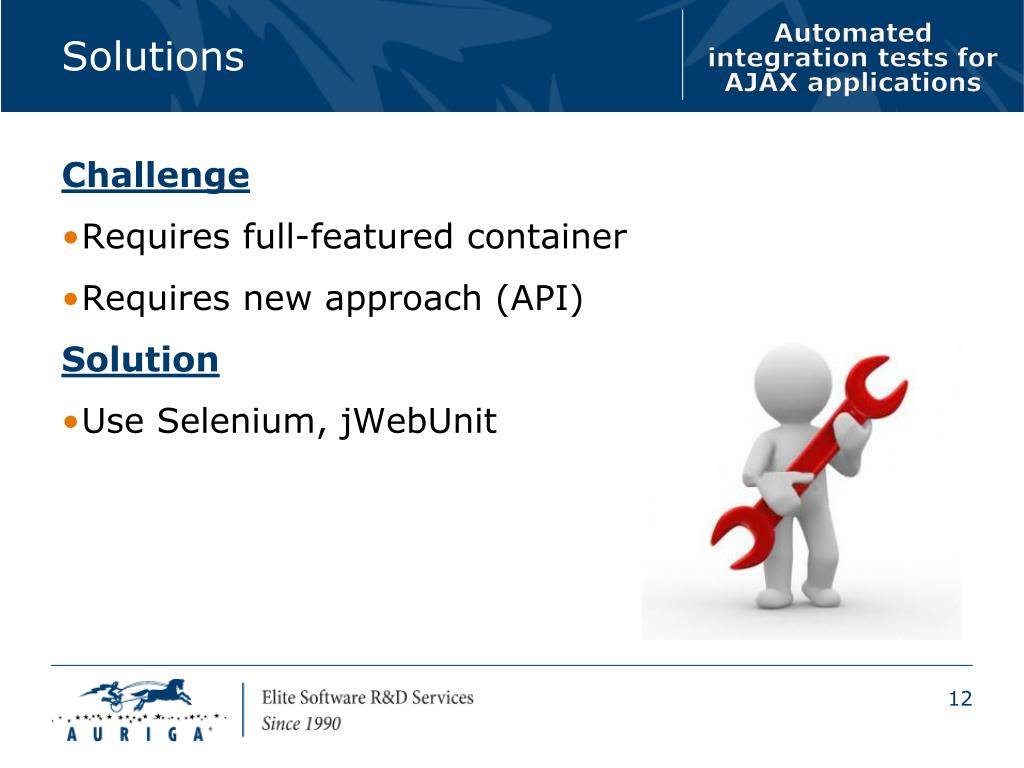 Solutions

Automated integration tests for AJAX applications

Challenge

•Requires full-featured container

•Requires new approach (API)

Solution

•Use Selenium, jWebUnit

AURIGA

Elite Software R&D Services
Since 1990

12